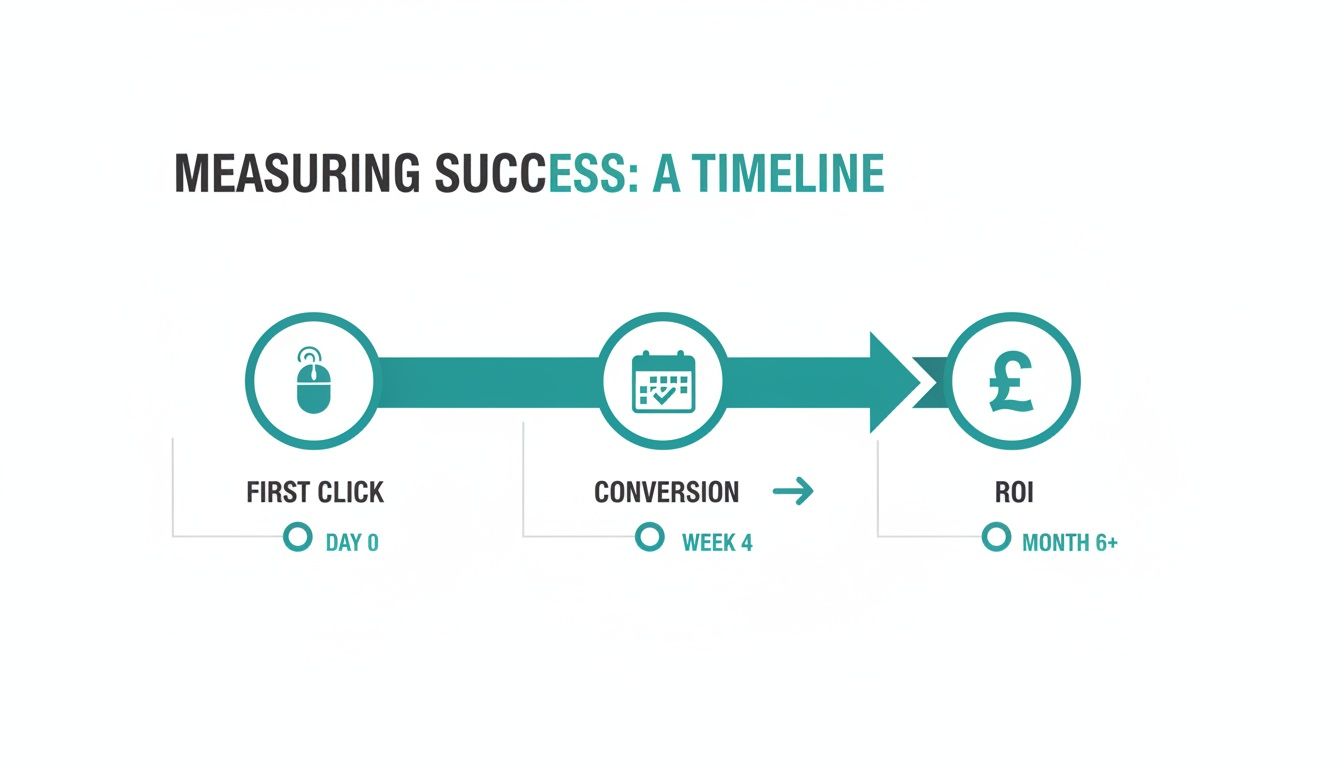 MEASURING SUCCESS: A TIMELINE

£

FIRST CLICK

DAY 0

CONVERSION

WEEK 4

ROI

MONTH 6+